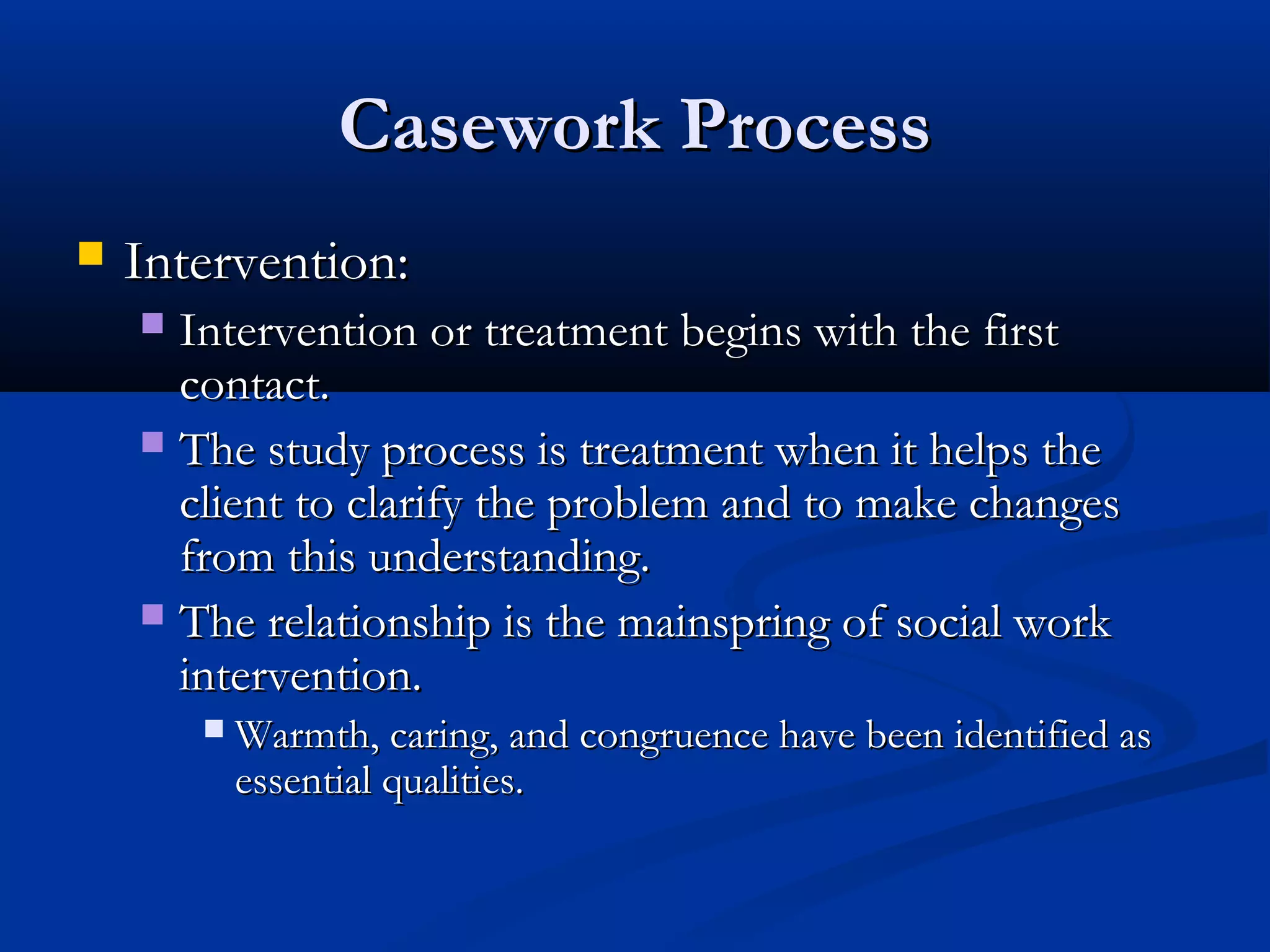 Casework Process

Intervention:

Intervention or treatment begins with the first contact.

The study process is treatment when it helps the client to clarify the problem and to make changes from this understanding.

The relationship is the mainspring of social work intervention.

Warmth, caring, and congruence have been identified as essential qualities.